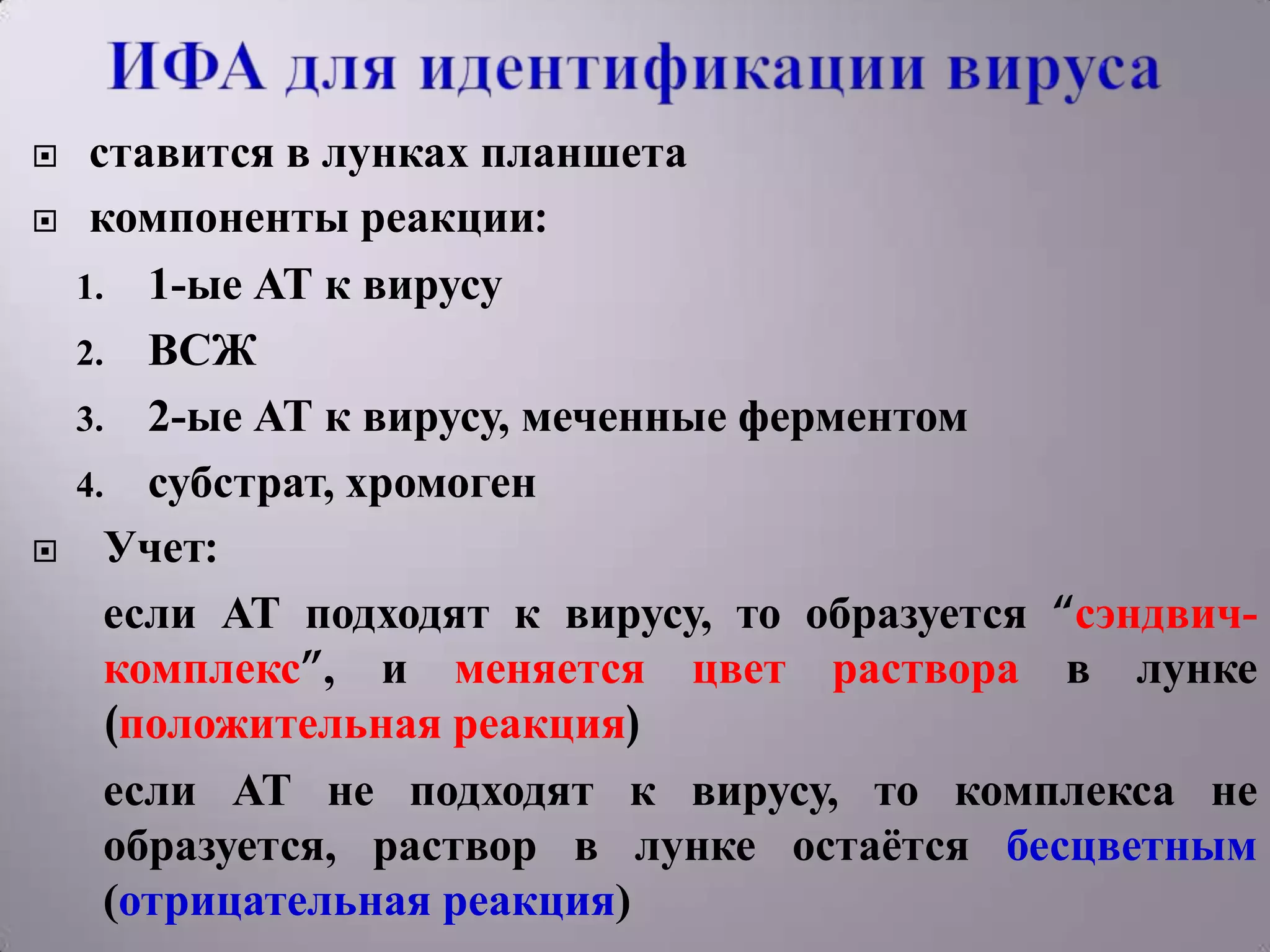 ИФА для идентификации вируса

ставится в лунках планшета

компоненты реакции:

1. 1-ые АТ к вирусу
2. ВСЖ
3. 2-ые АТ к вирусу, меченные ферментом
4. субстрат, хромоген

Учет:

если АТ подходят к вирусу, то образуется “сэндвич-комплекс”, и меняется цвет раствора в лунке (положительная реакция)

если АТ не подходят к вирусу, то комплекса не образуется, раствор в лунке остаётся бесцветным (отрицательная реакция)